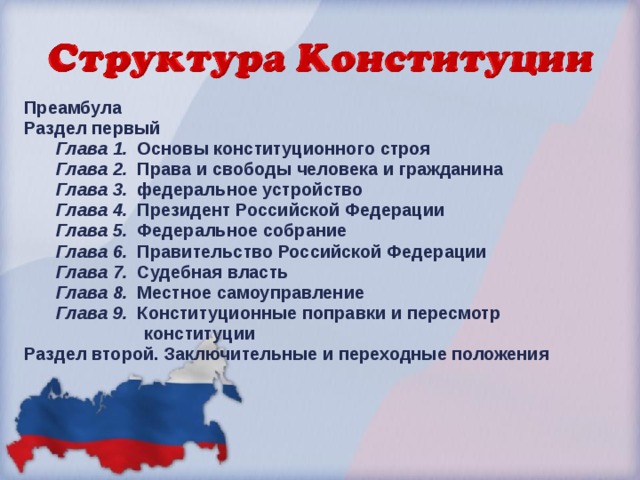 Структура Конституции

Преамбула
Раздел первый
Глава 1. Основы конституционного строя
Глава 2. Права и свободы человека и гражданина
Глава 3. федеральное устройство
Глава 4. Президент Российской Федерации
Глава 5. Федеральное собрание
Глава 6. Правительство Российской Федерации
Глава 7. Судебная власть
Глава 8. Местное самоуправление
Глава 9. Конституционные поправки и пересмотр конституции
Раздел второй. Заключительные и переходные положения